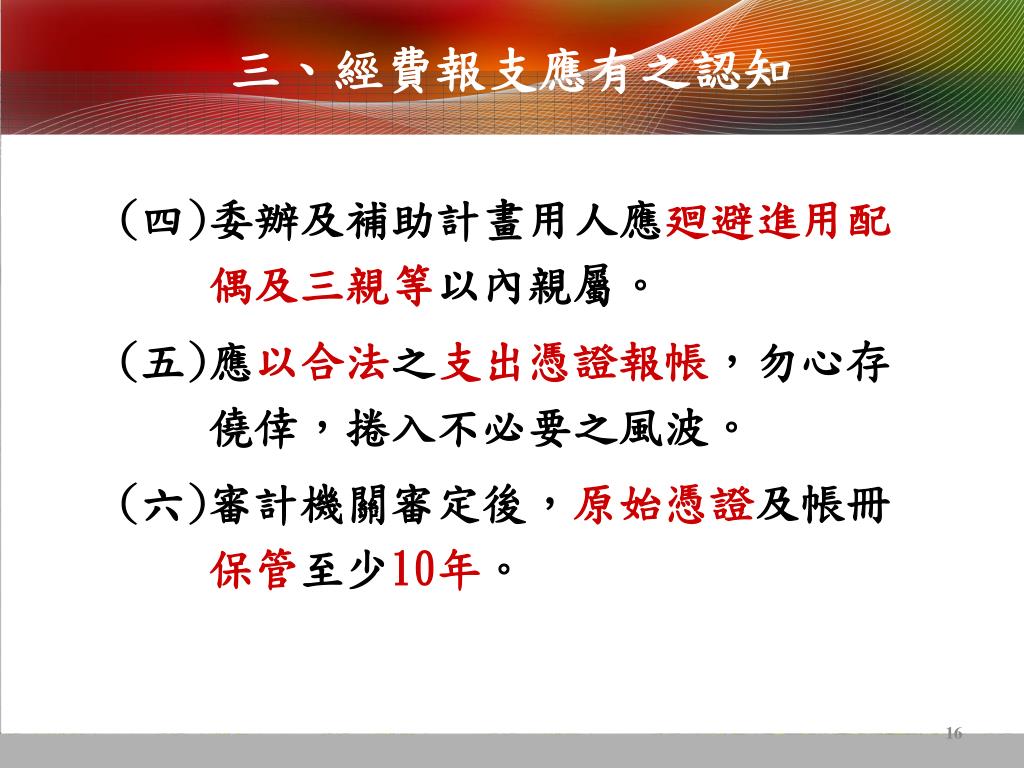 三、經費報支應有之認知

(四)委辦及補助計畫用人應迴避進用配偶及三親等以內親屬。

(五)應以合法之支出憑證報帳，勿心存僥倖，捲入不必要之風波。

(六)審計機關審定後，原始憑證及帳冊保管至少10年。

16